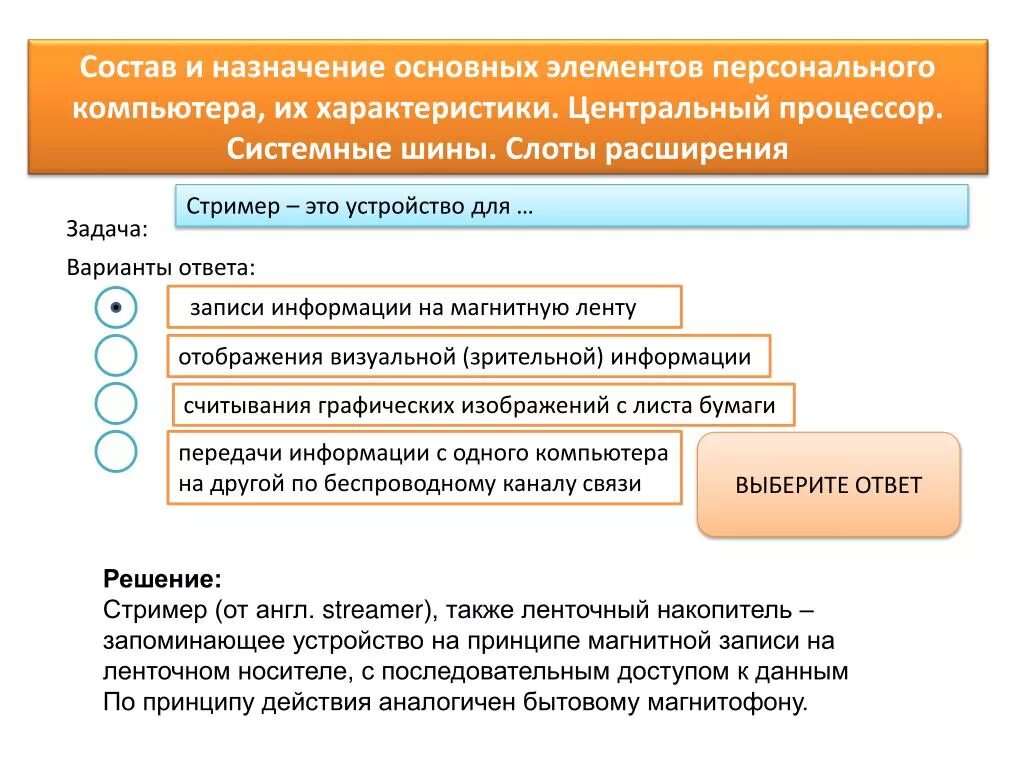 Состав и назначение основных элементов персонального компьютера, их характеристики. Центральный процессор. Системные шины. Слоты расширения

Задача:

Стример – это устройство для …

Варианты ответа:

записи информации на магнитную ленту

отображения визуальной (зрительной) информации

считывания графических изображений с листа бумаги

передачи информации с одного компьютера на другой по беспроводному каналу связи

ВЫБЕРИТЕ ОТВЕТ

Решение:
Стример (от англ. streamer), также ленточный накопитель – запоминающее устройство на принципе магнитной записи на ленточном носителе, с последовательным доступом к данным По принципу действия аналогичен бытовому магнитофону.